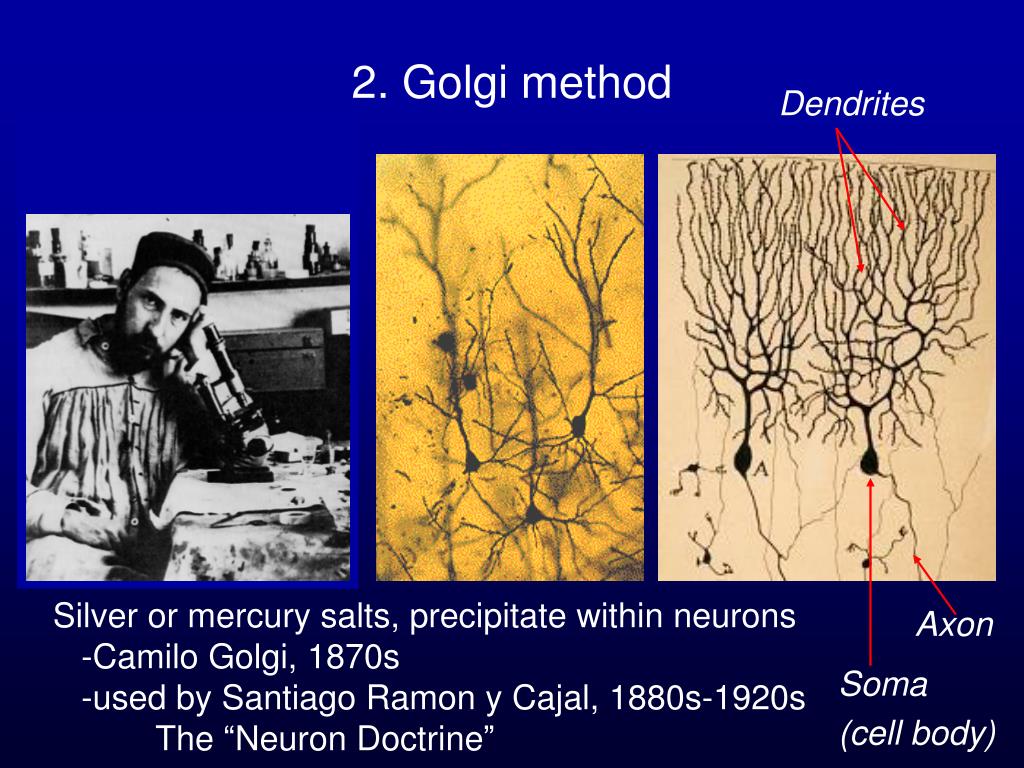 2. Golgi method

Dendrites

A

Silver or mercury salts, precipitate within neurons
-Camilo Golgi, 1870s
-used by Santiago Ramon y Cajal, 1880s-1920s
The “Neuron Doctrine”

Axon

Soma
(cell body)